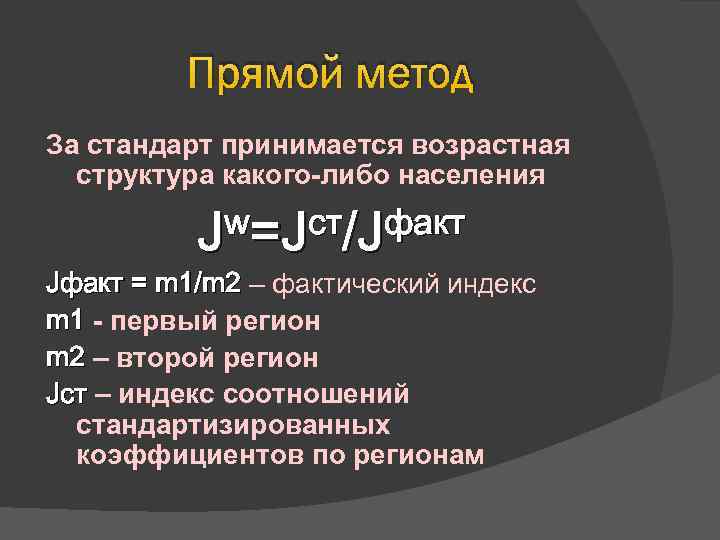 Прямой метод

За стандарт принимается возрастная структура какого-либо населения

$J^{w}=J^{ст}/J^{факт}$

Jфакт = m1/m2 – фактический индекс
m1 - первый регион
m2 – второй регион
Jст – индекс соотношений стандартизированных коэффициентов по регионам